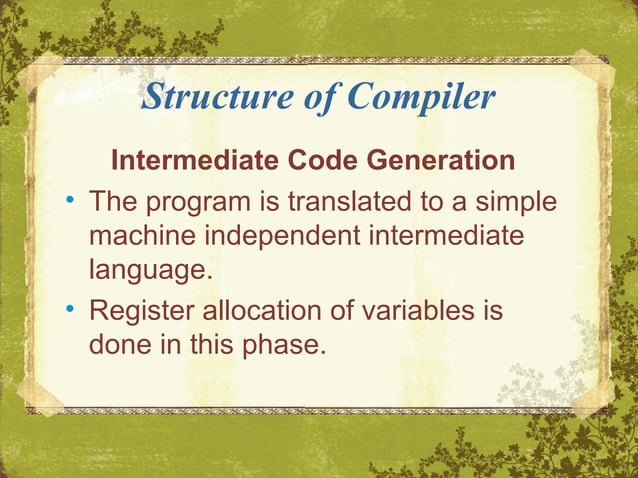 Structure of Compiler

Intermediate Code Generation

• The program is translated to a simple machine independent intermediate language.
• Register allocation of variables is done in this phase.